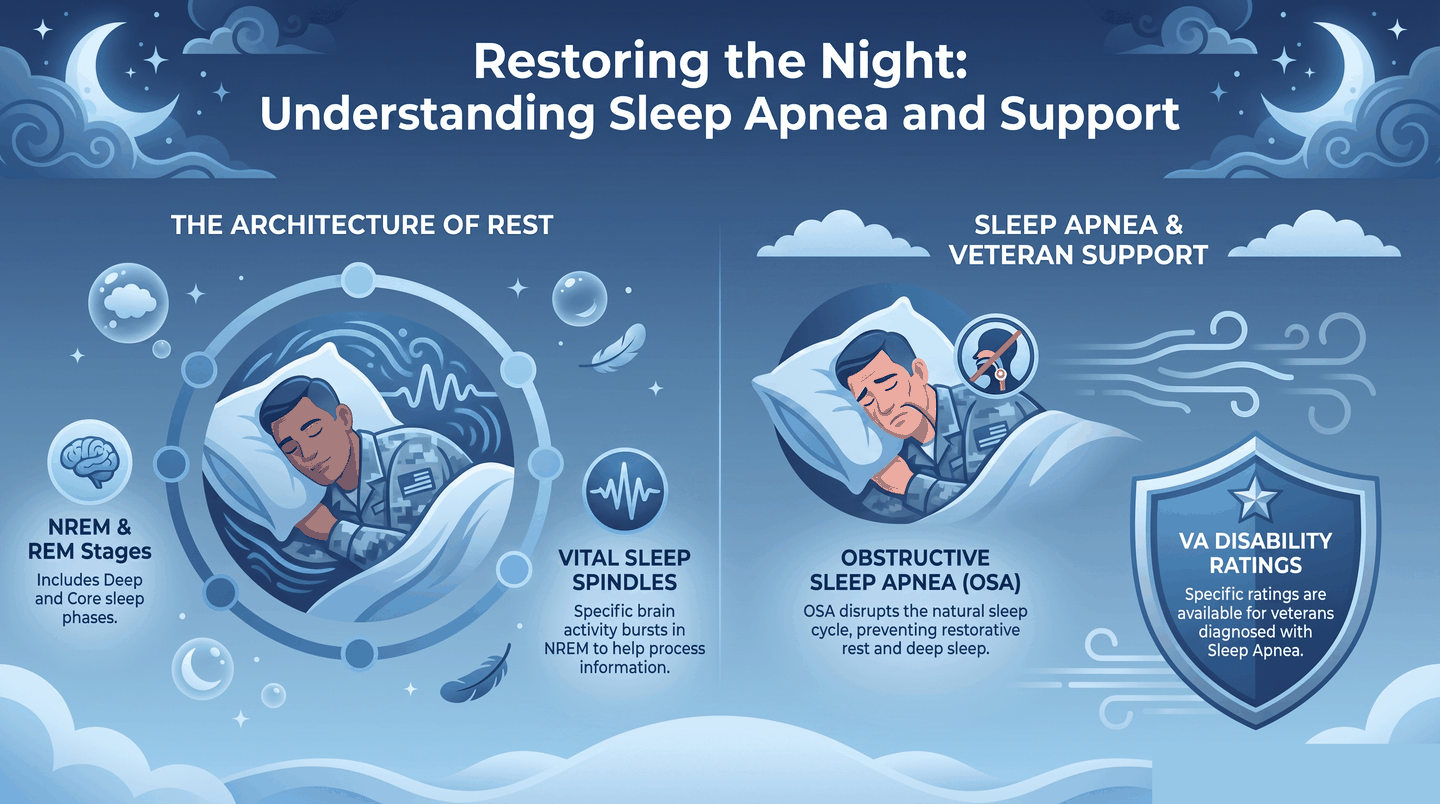 Restoring the Night: Understanding Sleep Apnea and Support

THE ARCHITECTURE OF REST

NREM & REM Stages

Includes Deep and Core sleep phases.

VITAL SLEEP SPINDLES

Specific brain activity bursts in NREM to help process information.

SLEEP APNEA & VETERAN SUPPORT

OBSTRUCTIVE SLEEP APNEA (OSA)

OSA disrupts the natural sleep cycle, preventing restorative rest and deep sleep.

VA DISABILITY RATINGS

Specific ratings are available for veterans diagnosed with Sleep Apnea.